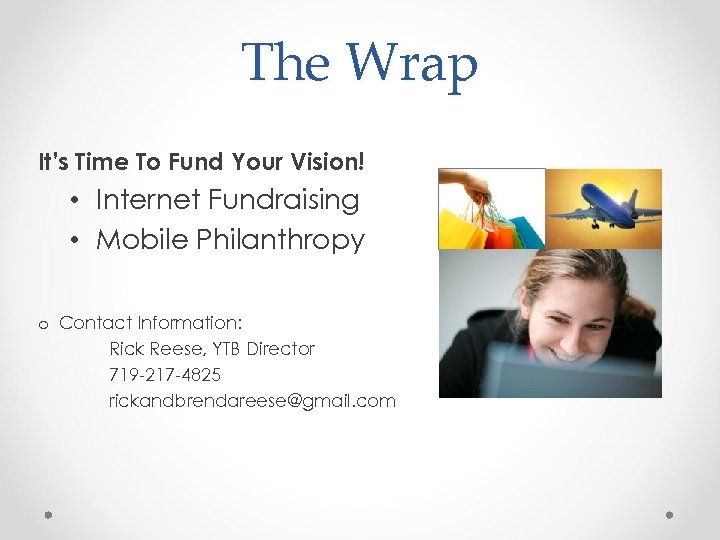 The Wrap

It's Time To Fund Your Vision!

• Internet Fundraising
• Mobile Philanthropy

o Contact Information:
Rick Reese, YTB Director
719-217-4825
rickandbrendareese@gmail.com